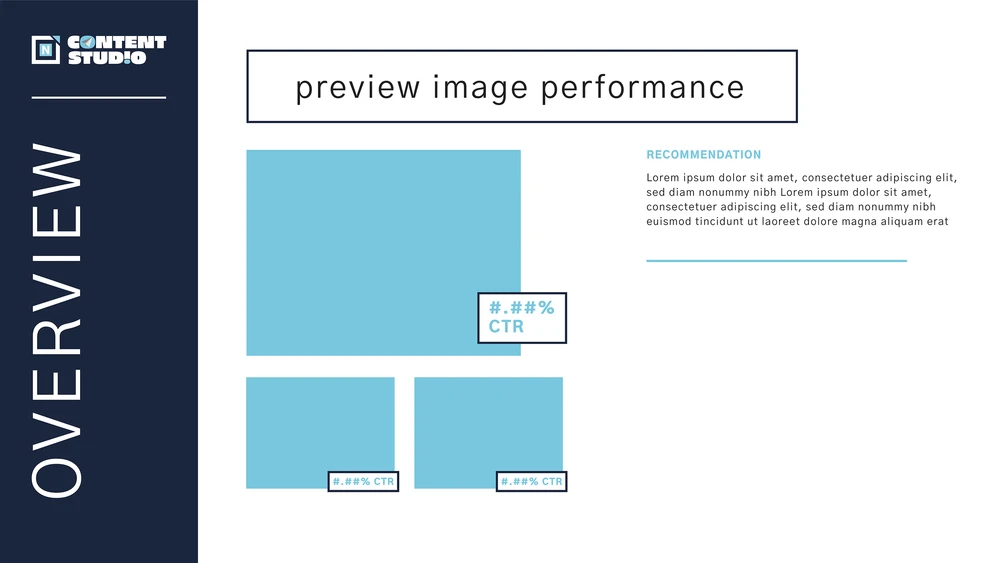 N CONTENT STUDIO

OVERVIEW

preview image performance

#.##% CTR

#.##% CTR

#.##% CTR

RECOMMENDATION

Lorem ipsum dolor sit amet, consectetuer adipiscing elit, sed diam nonummy nibh Lorem ipsum dolor sit amet, consectetuer adipiscing elit, sed diam nonummy nibh euismod tincidunt ut laoreet dolore magna aliquam erat